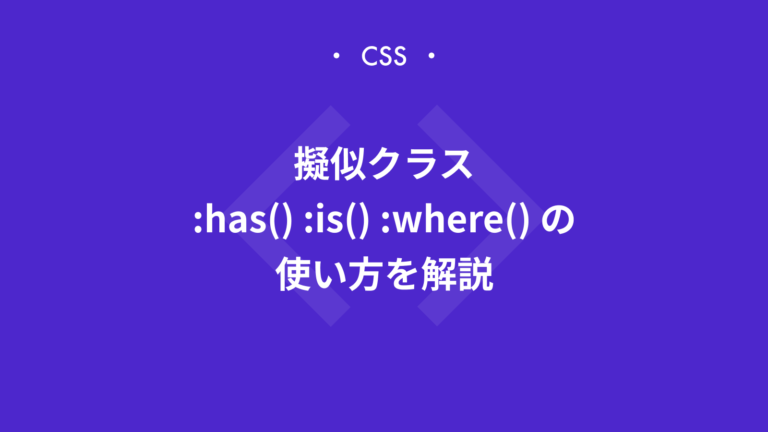 ・ CSS ・

擬似クラス
:has() :is() :where() の
使い方を解説